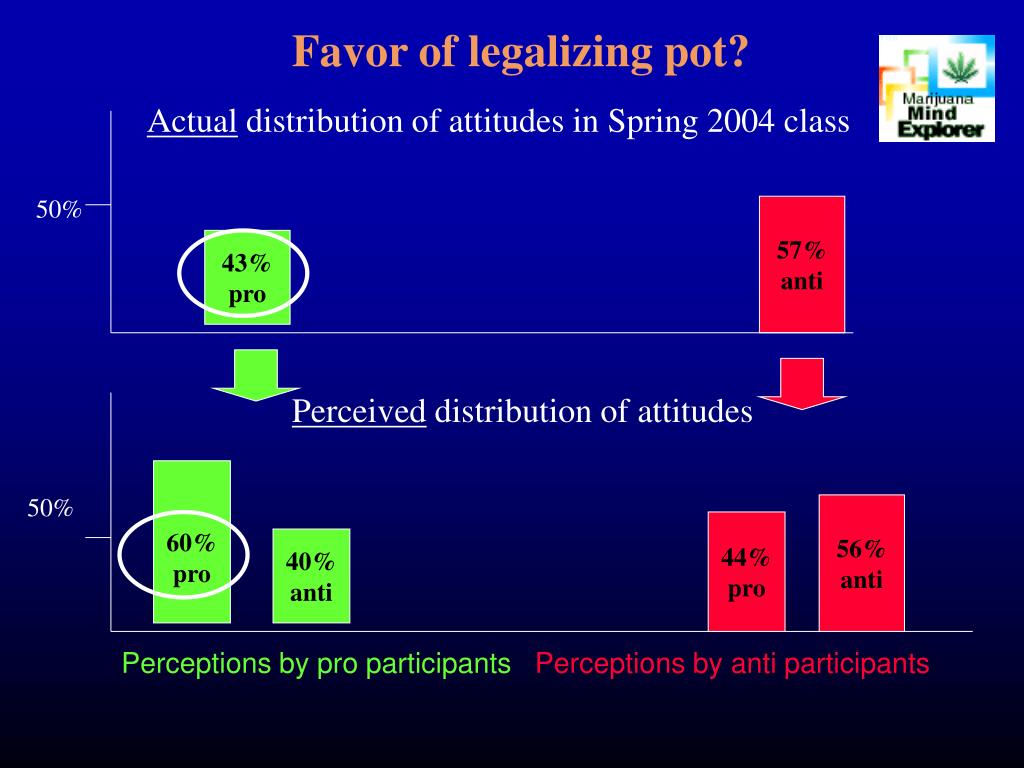 Favor of legalizing pot?

Marijuana Mind Explorer

Actual distribution of attitudes in Spring 2004 class

50%

43% pro

57% anti

Perceived distribution of attitudes

50%

60% pro

40% anti

44% pro

56% anti

Perceptions by pro participants Perceptions by anti participants